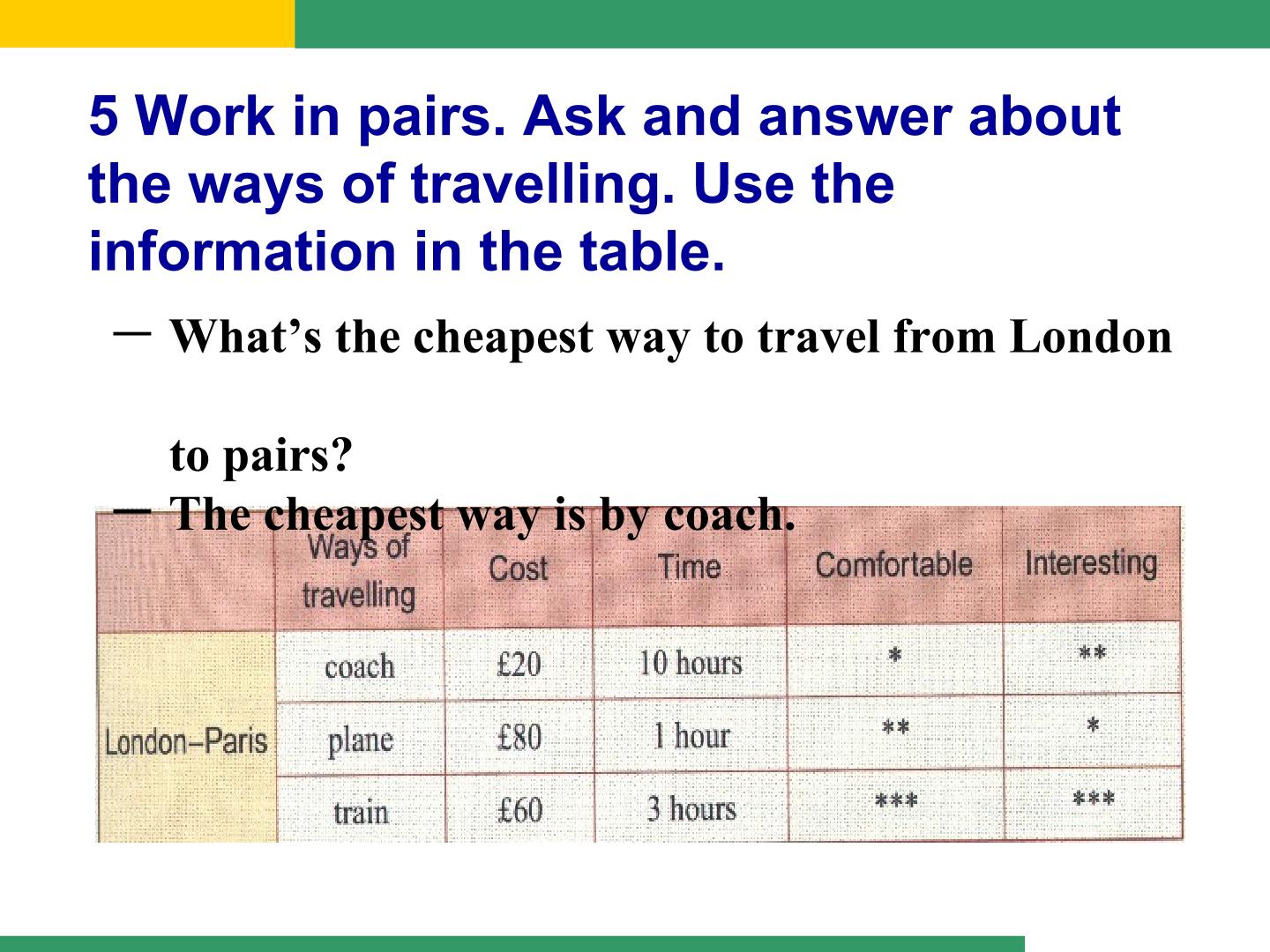 5 Work in pairs. Ask and answer about the ways of travelling. Use the information in the table.

— What's the cheapest way to travel from London to pairs?

— The cheapest way is by coach.

|  | Ways of travelling | Cost | Time | Comfortable | Interesting |
|---|---|---|---|---|---|
| London–Paris | coach | £20 | 10 hours | * | ** |
|  | plane | £80 | 1 hour | ** | * |
|  | train | £60 | 3 hours | *** | *** |